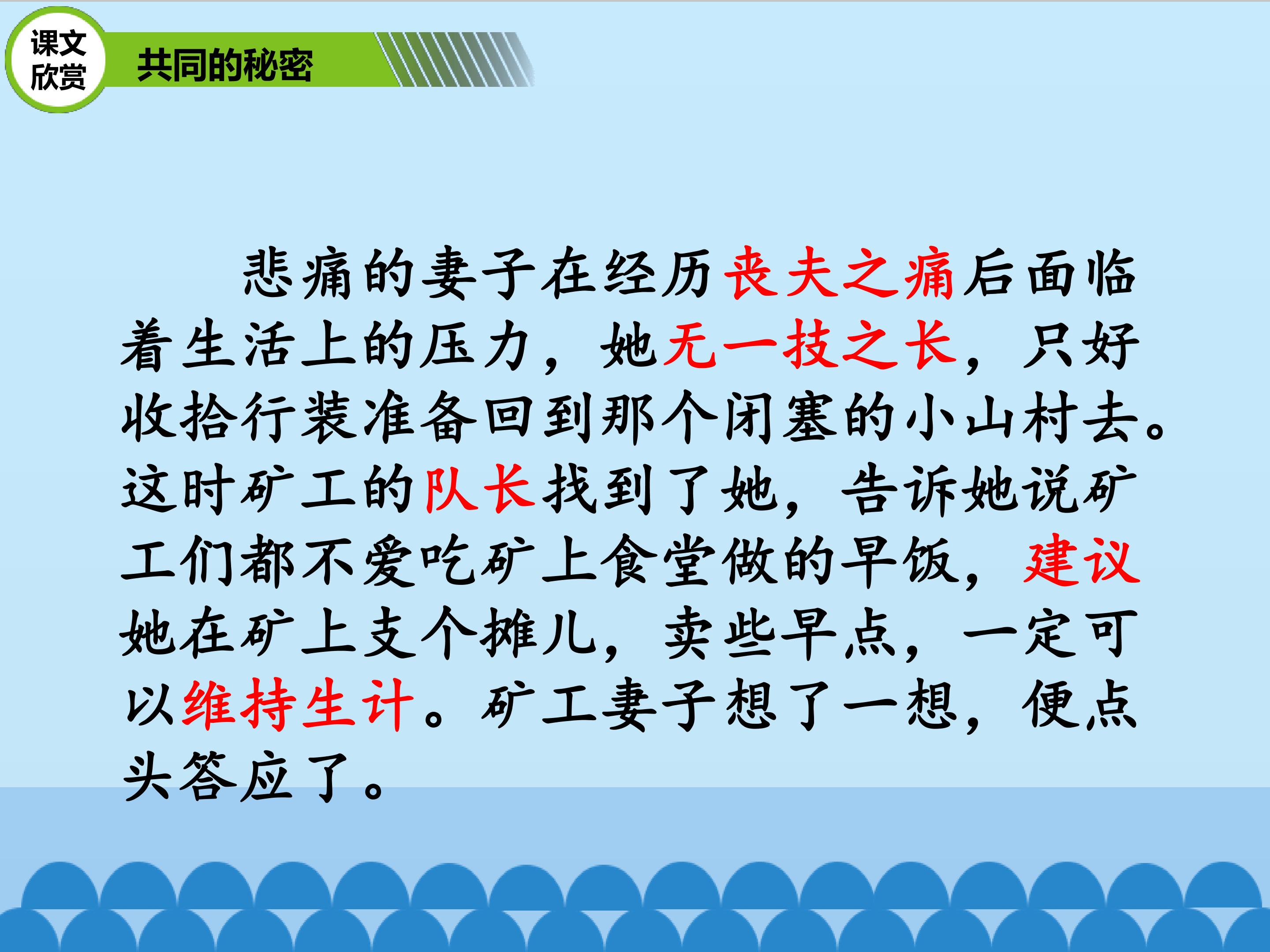 课文欣赏

共同的秘密

悲痛的妻子在经历丧夫之痛后面临着生活上的压力，她无一技之长，只好收拾行装准备回到那个闭塞的小山村去。这时矿工的队长找到了她，告诉她说矿工们都不爱吃矿上食堂做的早饭，建议她在矿上支个摊儿，卖些早点，一定可以维持生计。矿工妻子想了一想，便点头答应了。